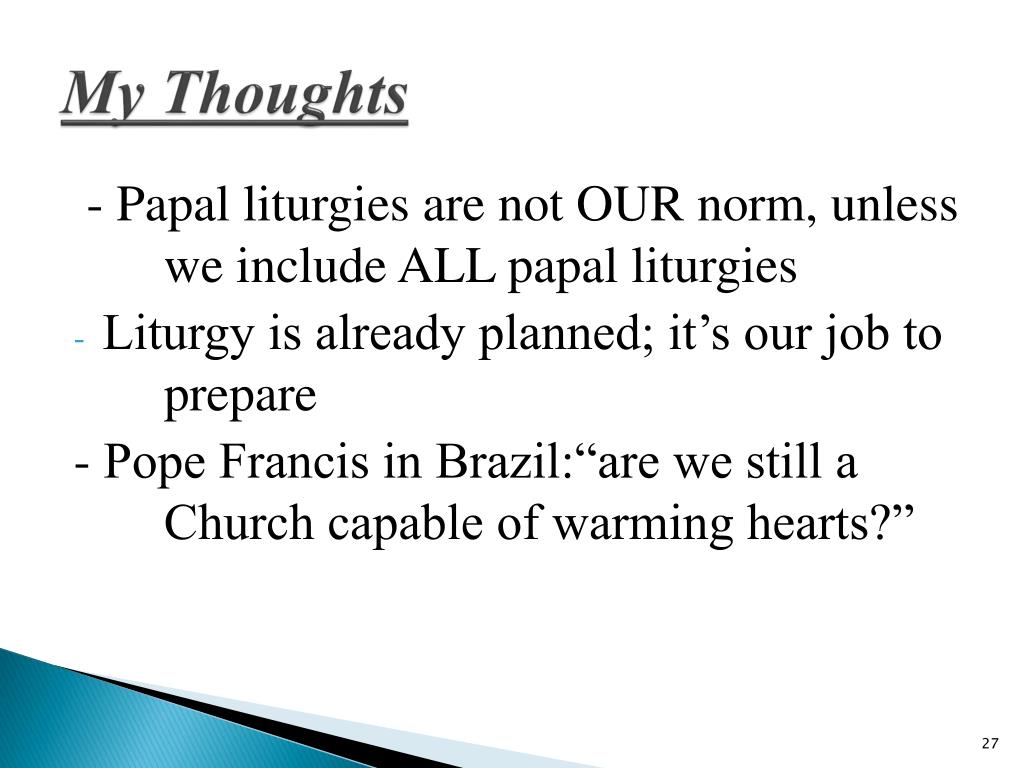 My Thoughts

- Papal liturgies are not OUR norm, unless we include ALL papal liturgies

- Liturgy is already planned; it’s our job to prepare

- Pope Francis in Brazil:“are we still a Church capable of warming hearts?”

27